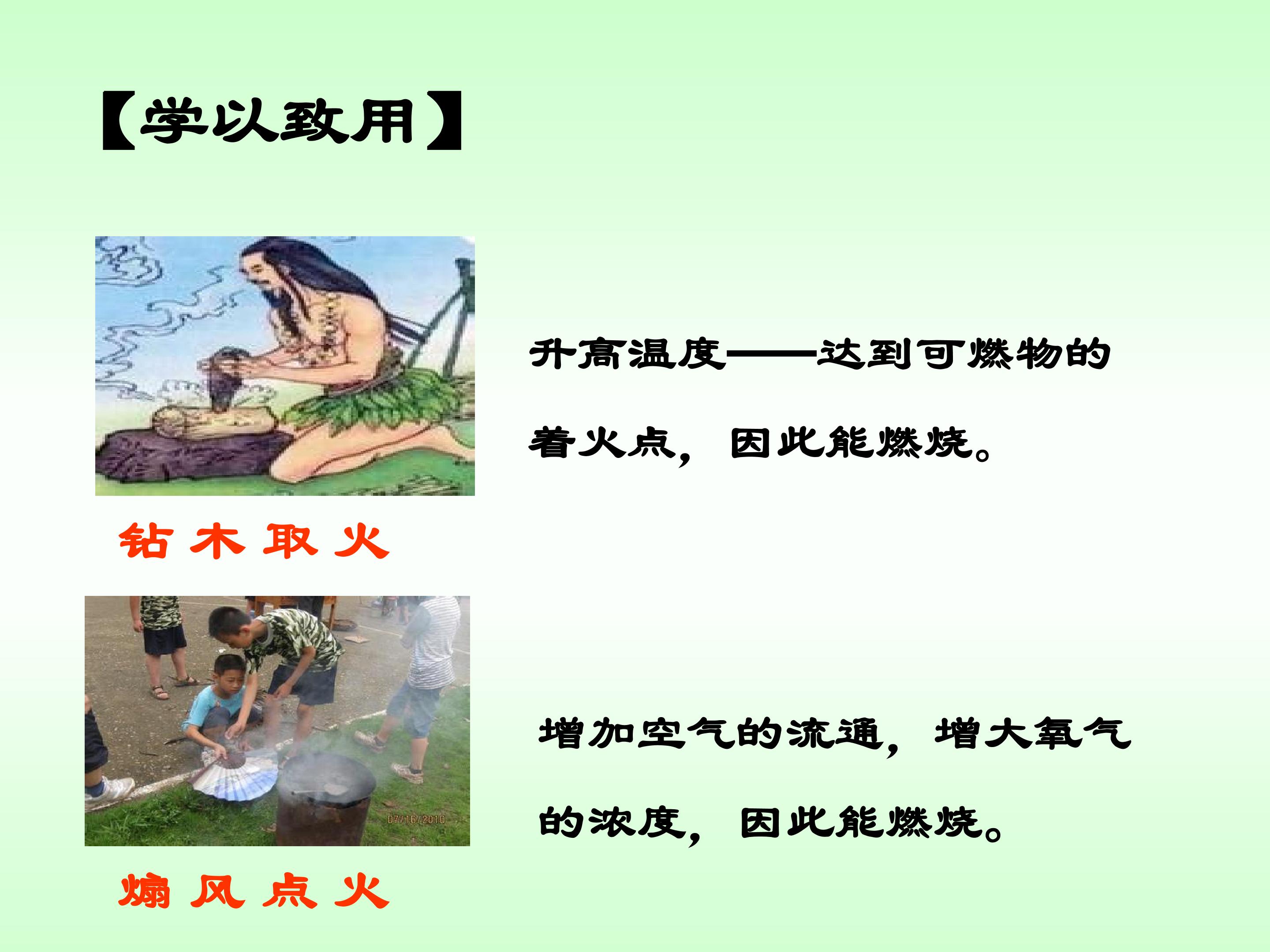 【学以致用】

升高温度——达到可燃物的着火点，因此能燃烧。

钻 木 取 火

07/16/2010

增加空气的流通，增大氧气的浓度，因此能燃烧。

煽 风 点 火